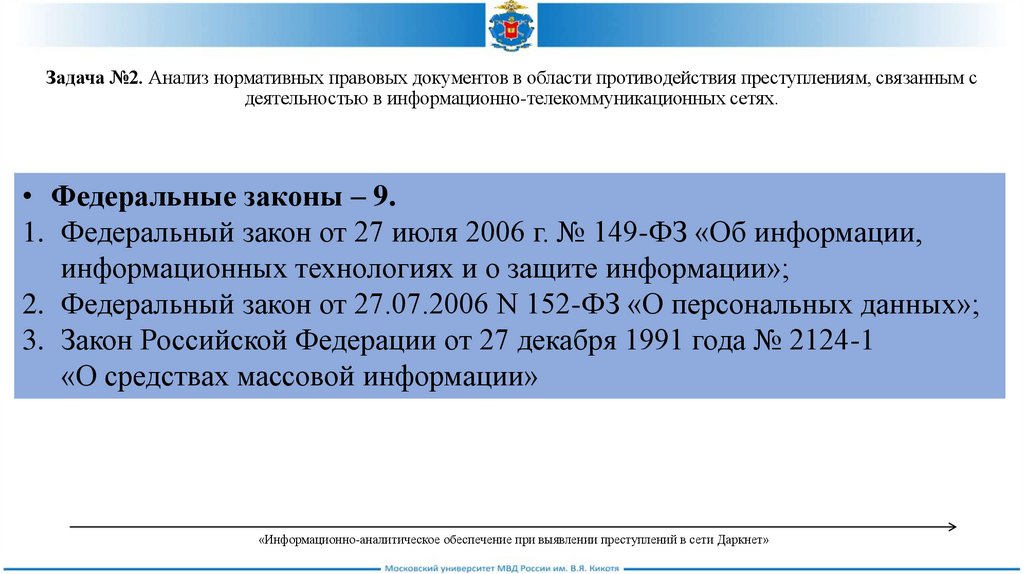 Задача №2. Анализ нормативных правовых документов в области противодействия преступлениям, связанным с деятельностью в информационно-телекоммуникационных сетях.

• Федеральные законы – 9.
1. Федеральный закон от 27 июля 2006 г. № 149-ФЗ «Об информации, информационных технологиях и о защите информации»;
2. Федеральный закон от 27.07.2006 N 152-ФЗ «О персональных данных»;
3. Закон Российской Федерации от 27 декабря 1991 года № 2124-1 «О средствах массовой информации»

«Информационно-аналитическое обеспечение при выявлении преступлений в сети Даркнет»

Московский университет МВД России им. В.Я. Кикотя